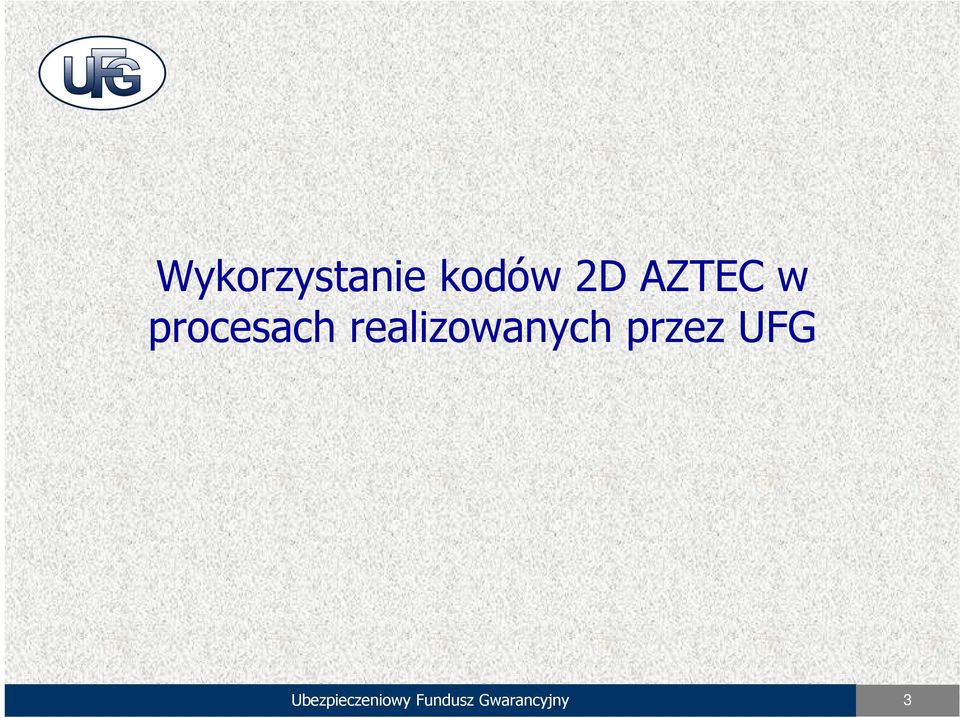 UFG

Wykorzystanie kodów 2D AZTEC w procesach realizowanych przez UFG

Ubezpieczeniowy Fundusz Gwarancyjny

3